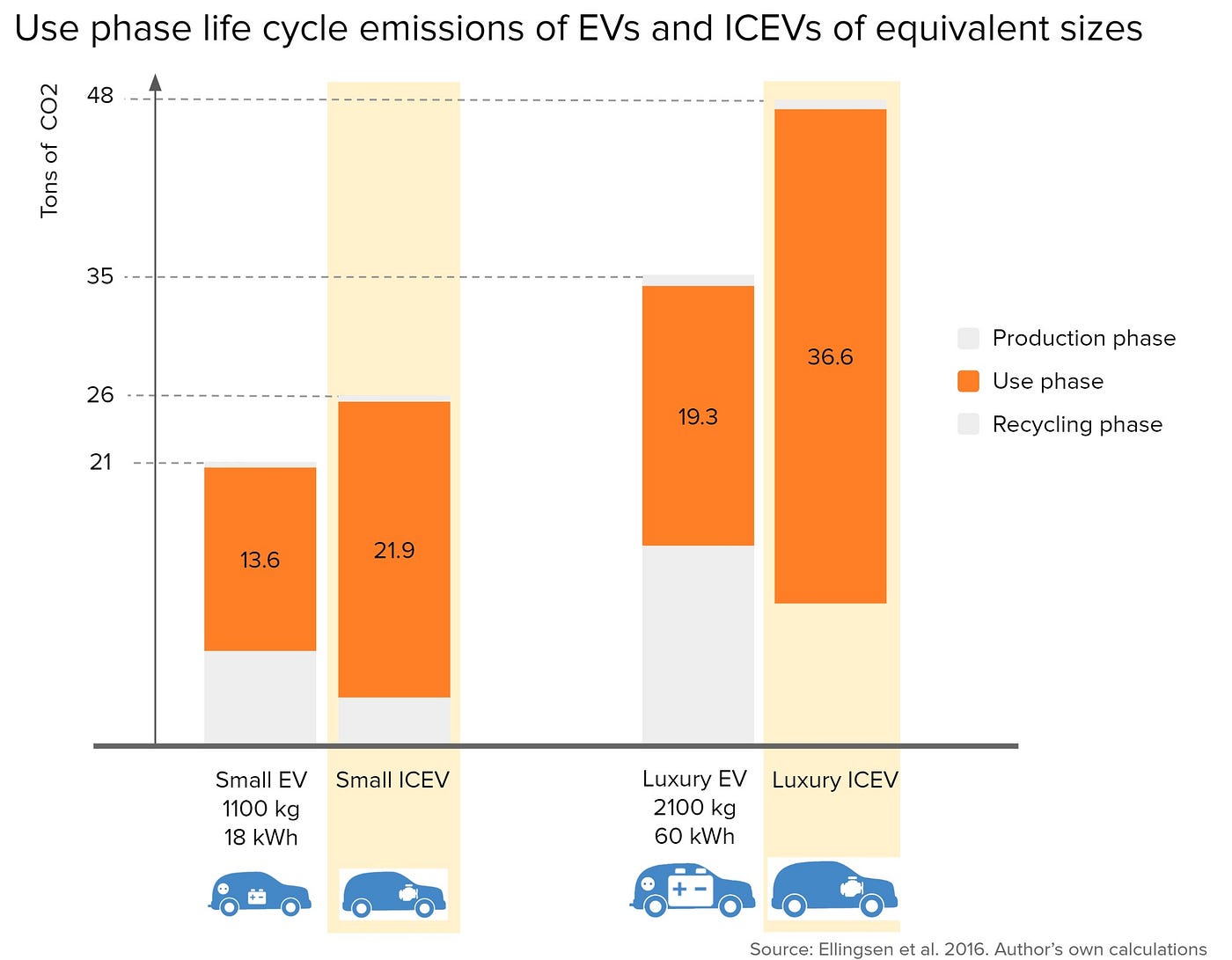 Use phase life cycle emissions of EVs and ICEVs of equivalent sizes

Tons of CO2

48

35

26

21

13.6

21.9

19.3

36.6

Production phase

Use phase

Recycling phase

Small EV
1100 kg
18 kWh

Small ICEV

Luxury EV
2100 kg
60 kWh

Luxury ICEV

Source: Ellingsen et al. 2016. Author's own calculations